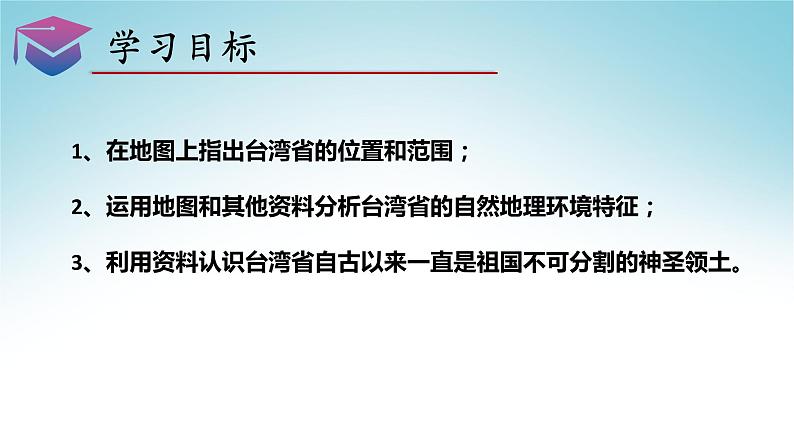 学习目标

1、在地图上指出台湾省的位置和范围；

2、运用地图和其他资料分析台湾省的自然地理环境特征；

3、利用资料认识台湾省自古以来一直是祖国不可分割的神圣领土。